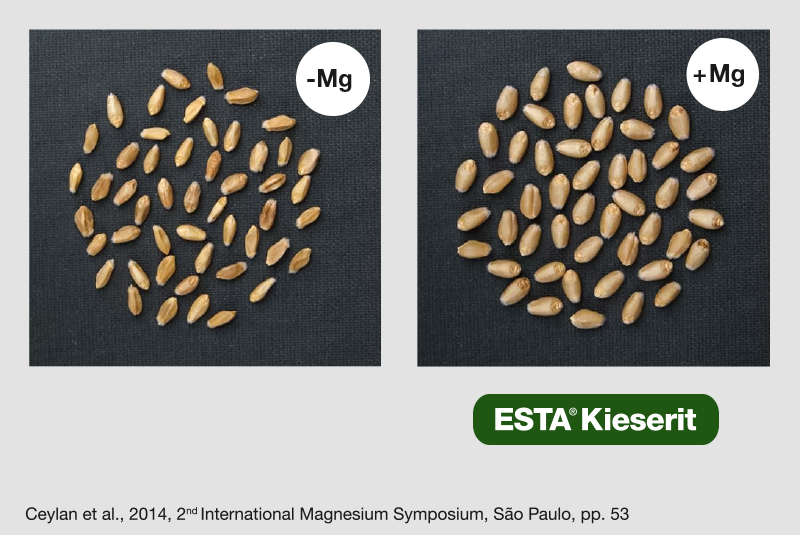 -Mg

+Mg

ESTA® Kieserit

Ceylan et al., 2014, 2nd International Magnesium Symposium, São Paulo, pp. 53